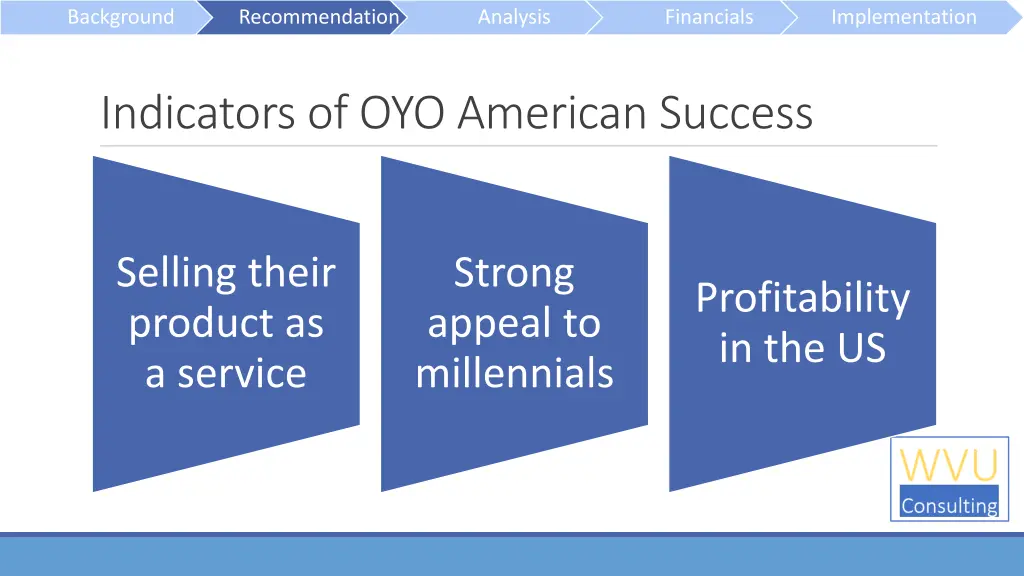 Background Recommendation Analysis Financials Implementation

Indicators of OYO American Success

Selling their product as a service

Strong appeal to millennials

Profitability in the US

WVU
Consulting